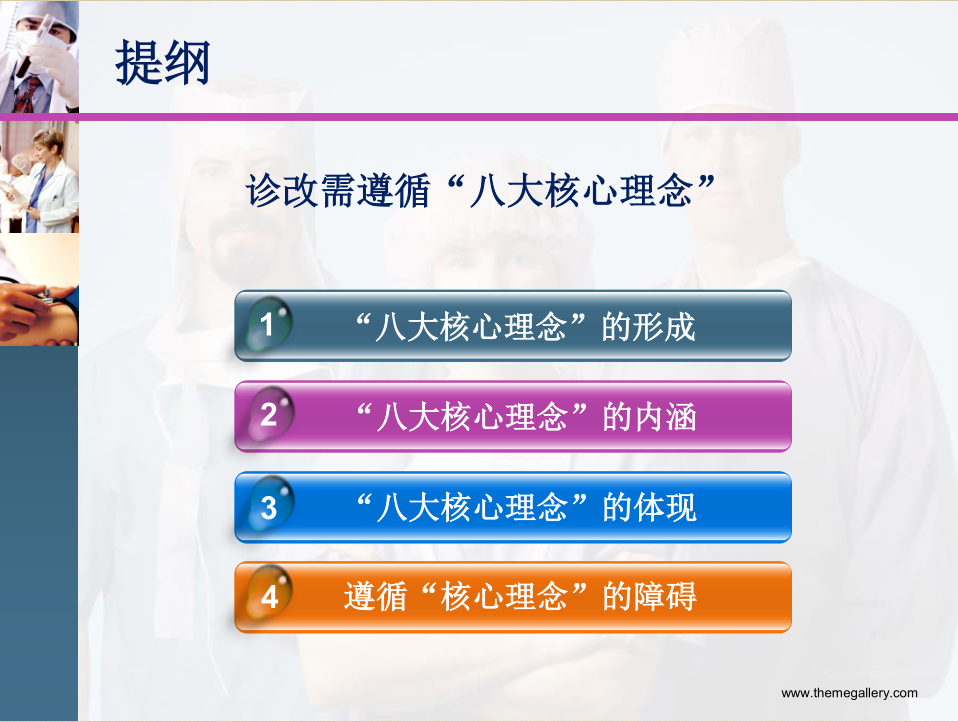 提纲

诊改需遵循“八大核心理念”

1 “八大核心理念”的形成

2 “八大核心理念”的内涵

3 “八大核心理念”的体现

4 遵循“核心理念”的障碍

www.themegallery.com